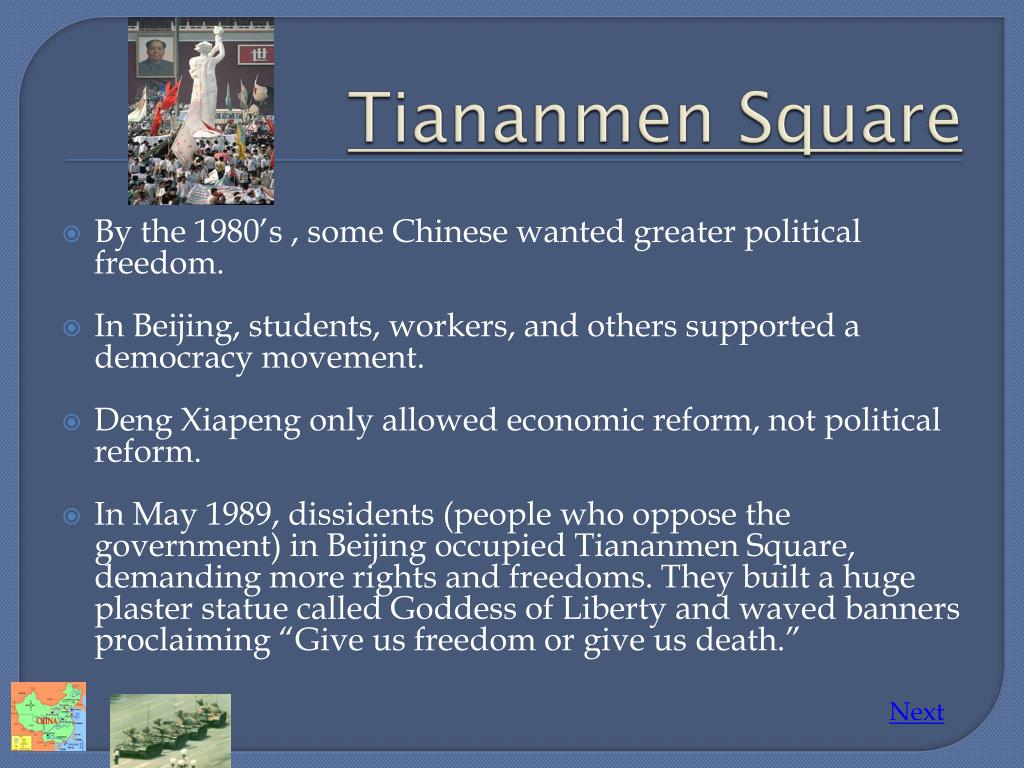 Tiananmen Square

By the 1980's , some Chinese wanted greater political freedom.

In Beijing, students, workers, and others supported a democracy movement.

Deng Xiapeng only allowed economic reform, not political reform.

In May 1989, dissidents (people who oppose the government) in Beijing occupied Tiananmen Square, demanding more rights and freedoms. They built a huge plaster statue called Goddess of Liberty and waved banners proclaiming "Give us freedom or give us death."

CHINA

Next